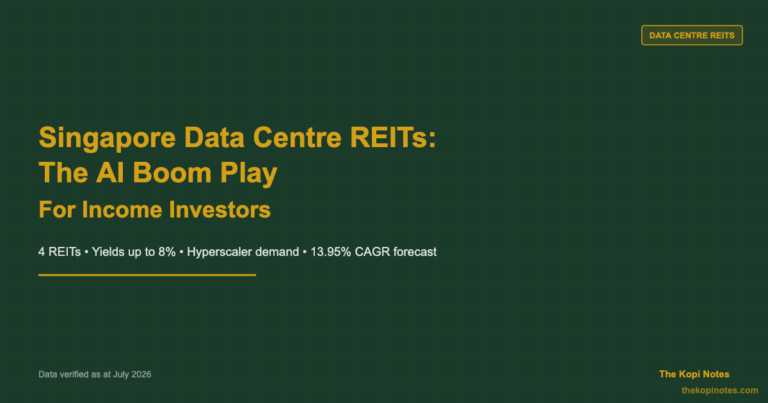 DATA CENTRE REITS

Singapore Data Centre REITs: The AI Boom Play

For Income Investors

4 REITs • Yields up to 8% • Hyperscaler demand • 13.95% CAGR forecast

Data verified as at July 2026

The Kopi Notes

thekopinotes.com